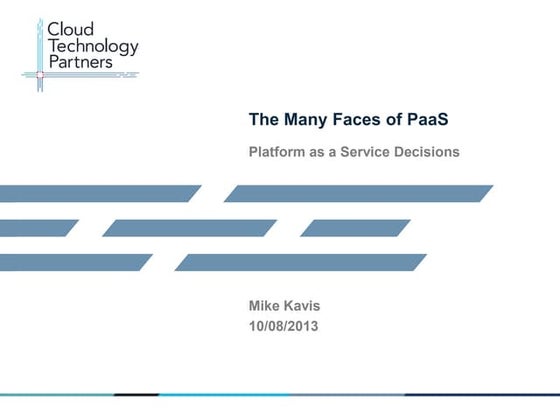 Cloud Technology Partners

The Many Faces of PaaS

Platform as a Service Decisions

Mike Kavis
10/08/2013